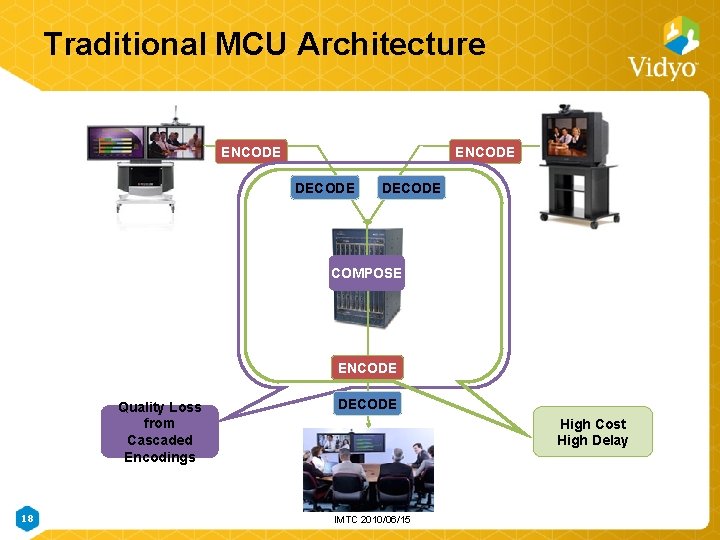 Traditional MCU Architecture

Vidyo

ENCODE

ENCODE

DECODE

DECODE

COMPOSE

ENCODE

DECODE

Quality Loss
from
Cascaded
Encodings

High Cost
High Delay

18

IMTC 2010/06/15